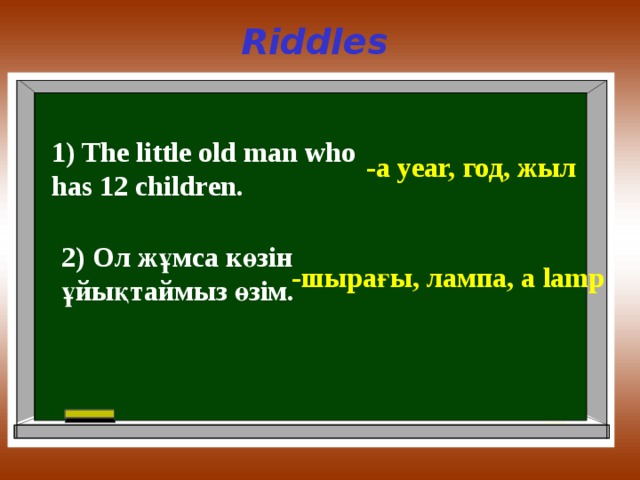 Riddles

1) The little old man who has 12 children.

-a year, год, жыл

2) Ол жұмса көзін ұйықтаймыз өзім.

-шырағы, лампа, a lamp